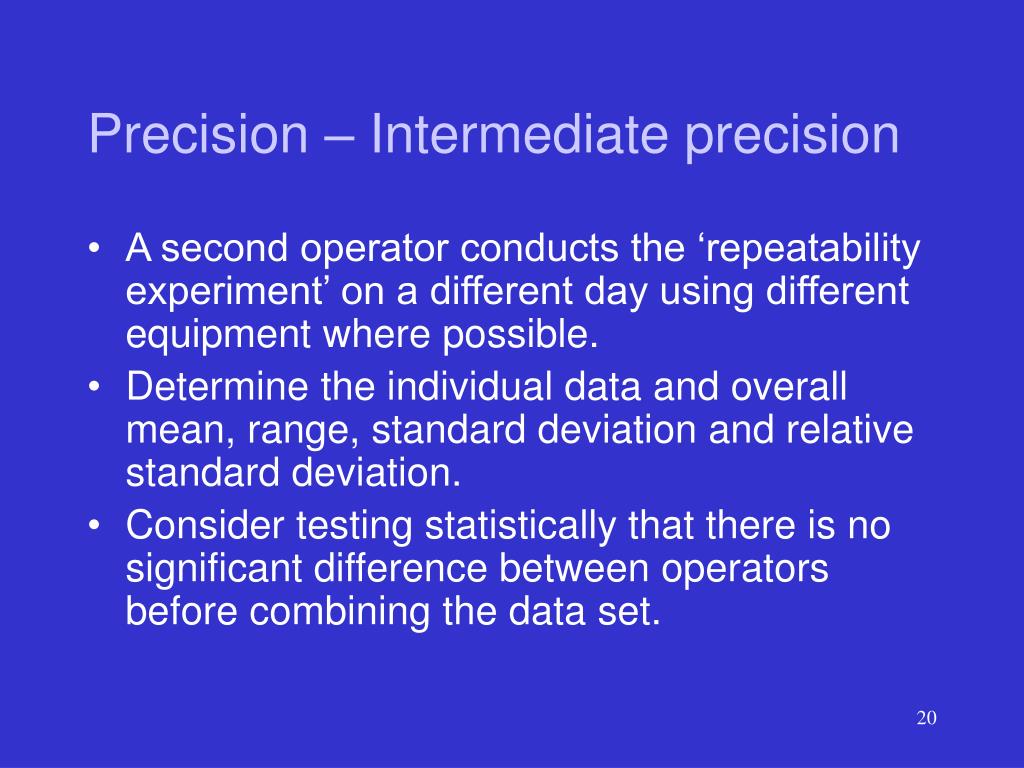 Precision – Intermediate precision

• A second operator conducts the ‘repeatability experiment’ on a different day using different equipment where possible.
• Determine the individual data and overall mean, range, standard deviation and relative standard deviation.
• Consider testing statistically that there is no significant difference between operators before combining the data set.

20